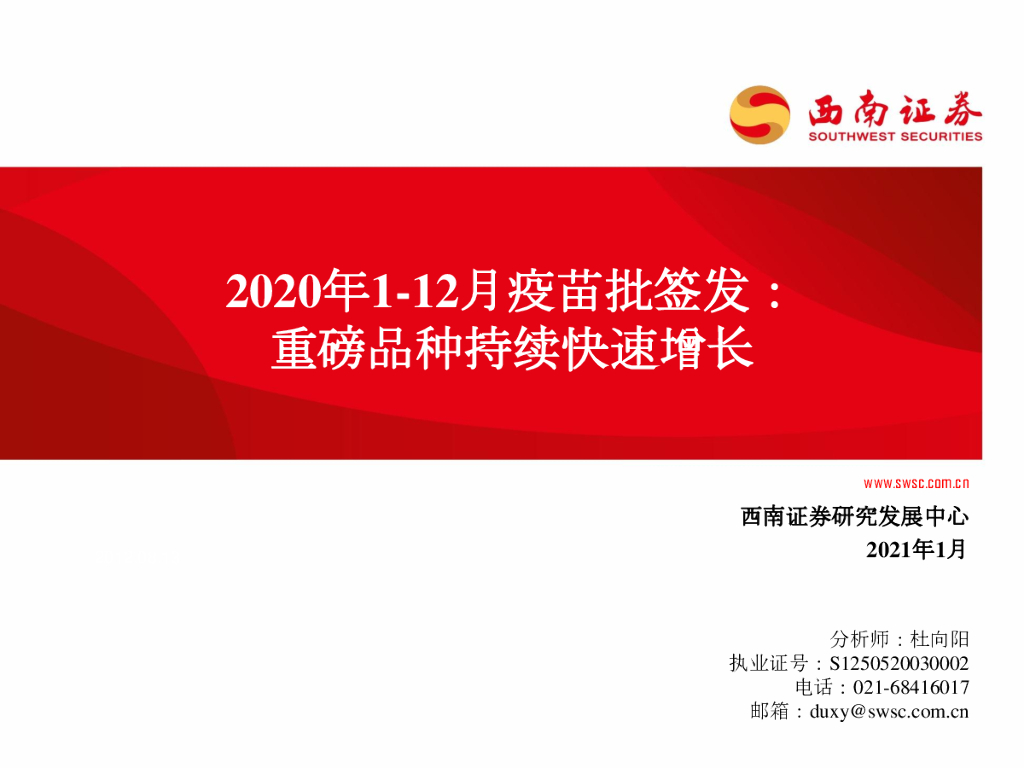 西南证券
SOUTHWEST SECURITIES

2020年1-12月疫苗批签发：
重磅品种持续快速增长

www.swsc.com.cn

西南证券研究发展中心
2021年1月

分析师：杜向阳
执业证号：S1250520030002
电话：021-68416017
邮箱：duxy@swsc.com.cn